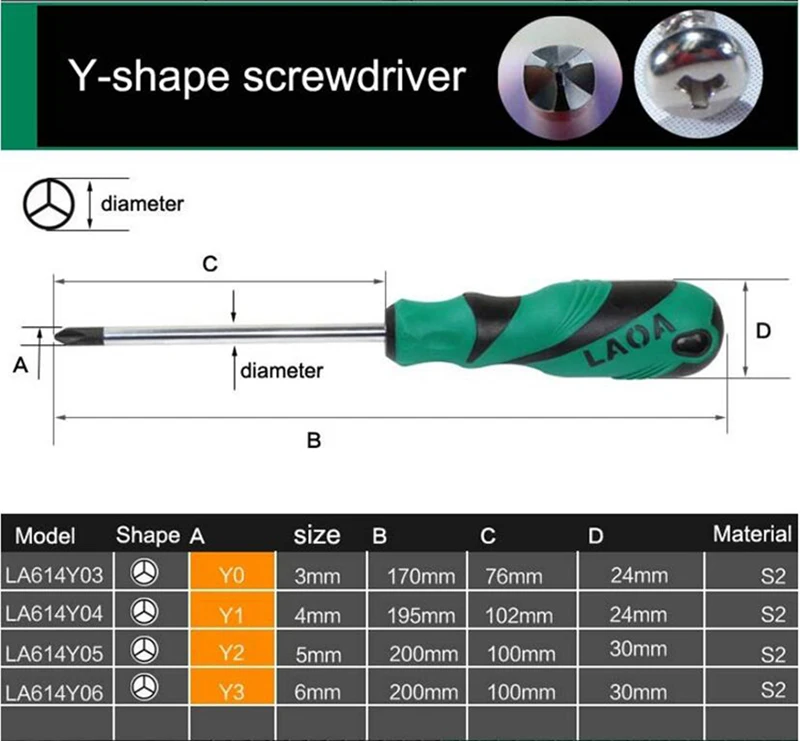 Y-shape screwdriver

diameter

C

A

diameter

LAOA

D

B

| Model | Shape | A | size | B | C | D | Material |
|---|---|---|---|---|---|---|---|
| LA614Y03 | | Y0 | 3mm | 170mm | 76mm | 24mm | S2 |
| LA614Y04 | | Y1 | 4mm | 195mm | 102mm | 24mm | S2 |
| LA614Y05 | | Y2 | 5mm | 200mm | 100mm | 30mm | S2 |
| LA614Y06 | | Y3 | 6mm | 200mm | 100mm | 30mm | S2 |